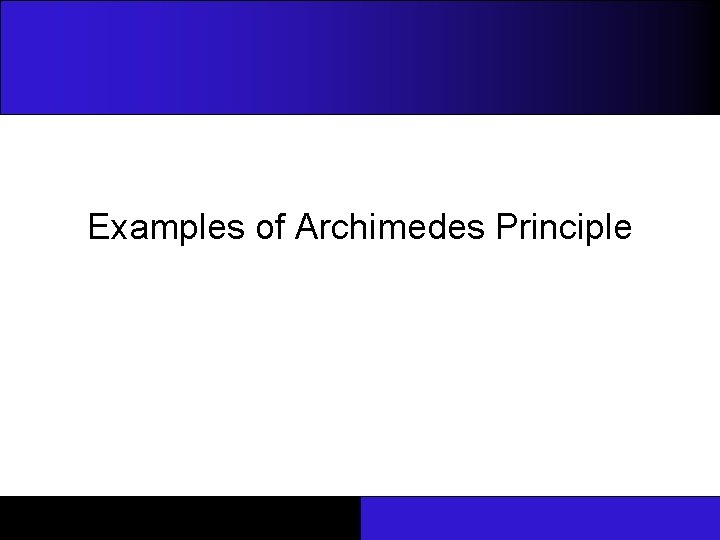 Examples of Archimedes Principle